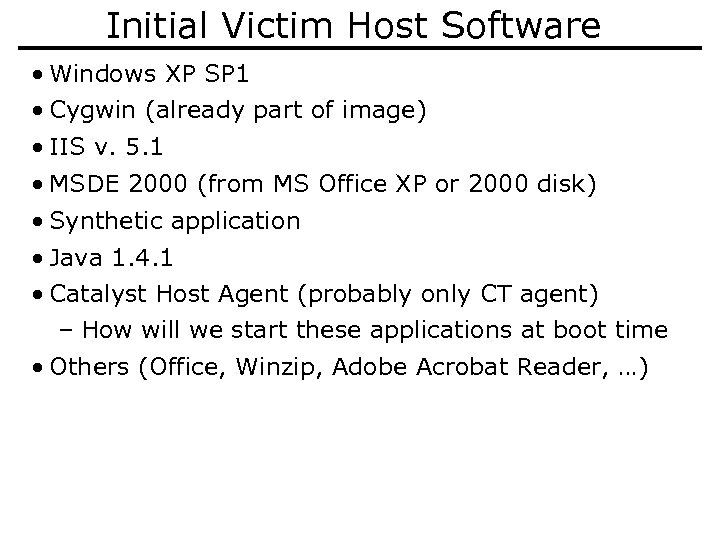 Initial Victim Host Software

• Windows XP SP1
• Cygwin (already part of image)
• IIS v. 5.1
• MSDE 2000 (from MS Office XP or 2000 disk)
• Synthetic application
• Java 1.4.1
• Catalyst Host Agent (probably only CT agent)
 – How will we start these applications at boot time
• Others (Office, Winzip, Adobe Acrobat Reader, …)